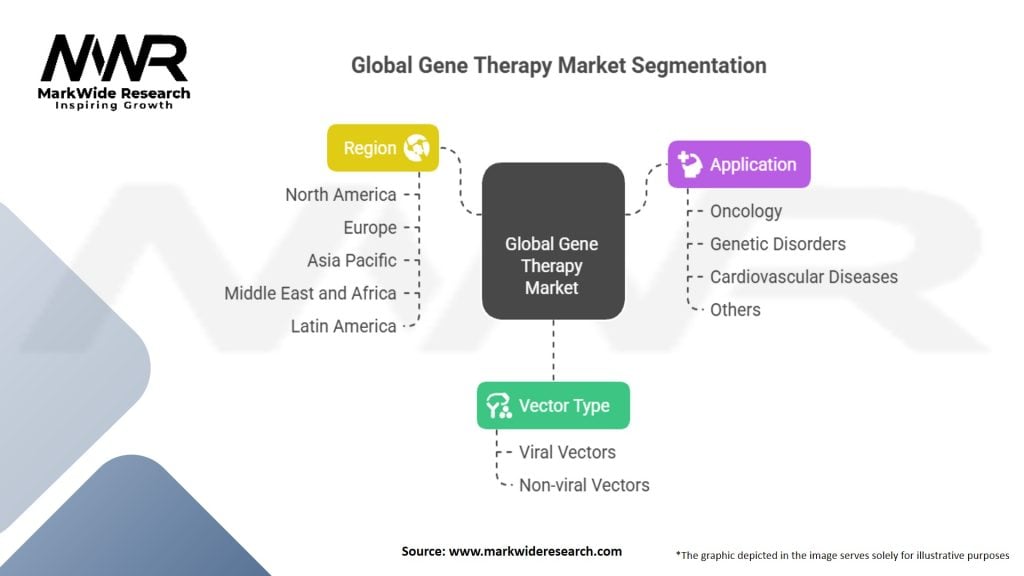 MWR
MarkWide Research
Inspiring Growth

Global Gene Therapy Market Segmentation

Region
North America
Europe
Asia Pacific
Middle East and Africa
Latin America

Global Gene Therapy Market

Application
Oncology
Genetic Disorders
Cardiovascular Diseases
Others

Vector Type
Viral Vectors
Non-viral Vectors

Source: www.markwideresearch.com

*The graphic depicted in the image serves solely for illustrative purposes